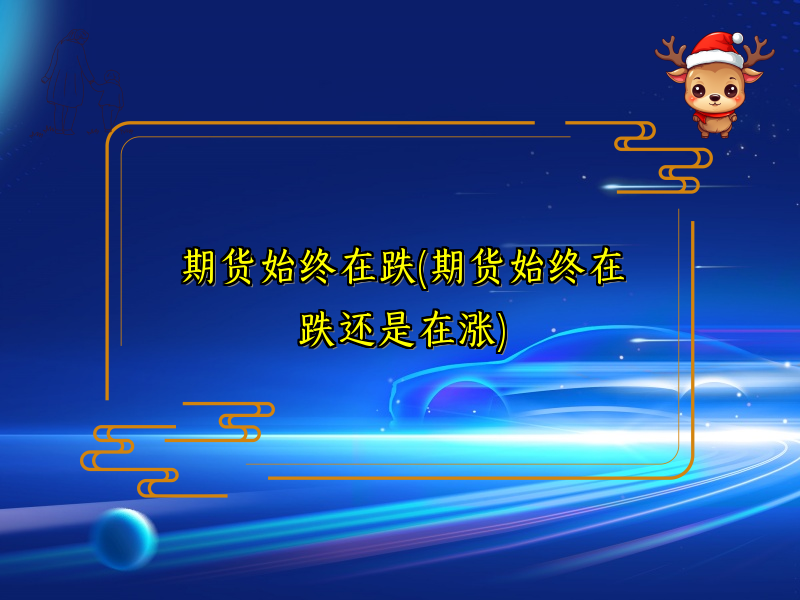 期货始终在跌(期货始终在跌还是在涨)